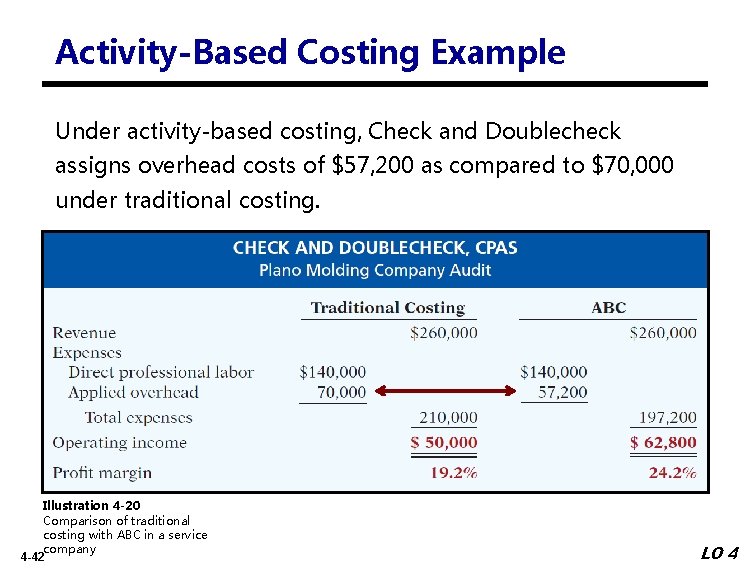 Activity-Based Costing Example

Under activity-based costing, Check and Doublecheck assigns overhead costs of \$57,200 as compared to \$70,000 under traditional costing.

CHECK AND DOUBLECHECK, CPAS
Plano Molding Company Audit

| | Traditional Costing | | ABC | |
|---|---|---|---|---|
| Revenue | | \$260,000 | | \$260,000 |
| Expenses | | | | |
| Direct professional labor | \$140,000 | | \$140,000 | |
| Applied overhead | 70,000 | | 57,200 | |
| Total expenses | | 210,000 | | 197,200 |
| Operating income | | \$ 50,000 | | \$ 62,800 |
| Profit margin | | 19.2% | | 24.2% |

Illustration 4-20
Comparison of traditional costing with ABC in a service company

4-42

LO 4